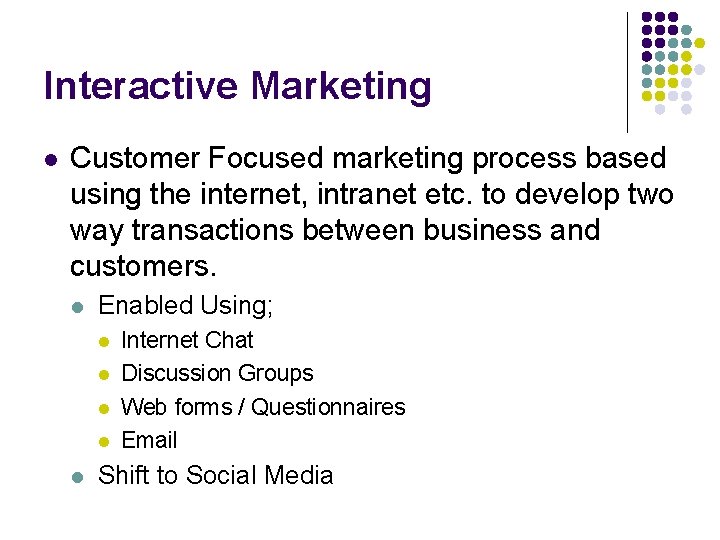 Interactive Marketing

- Customer Focused marketing process based using the internet, intranet etc. to develop two way transactions between business and customers.
  - Enabled Using;
    - Internet Chat
    - Discussion Groups
    - Web forms / Questionnaires
    - Email
  - Shift to Social Media